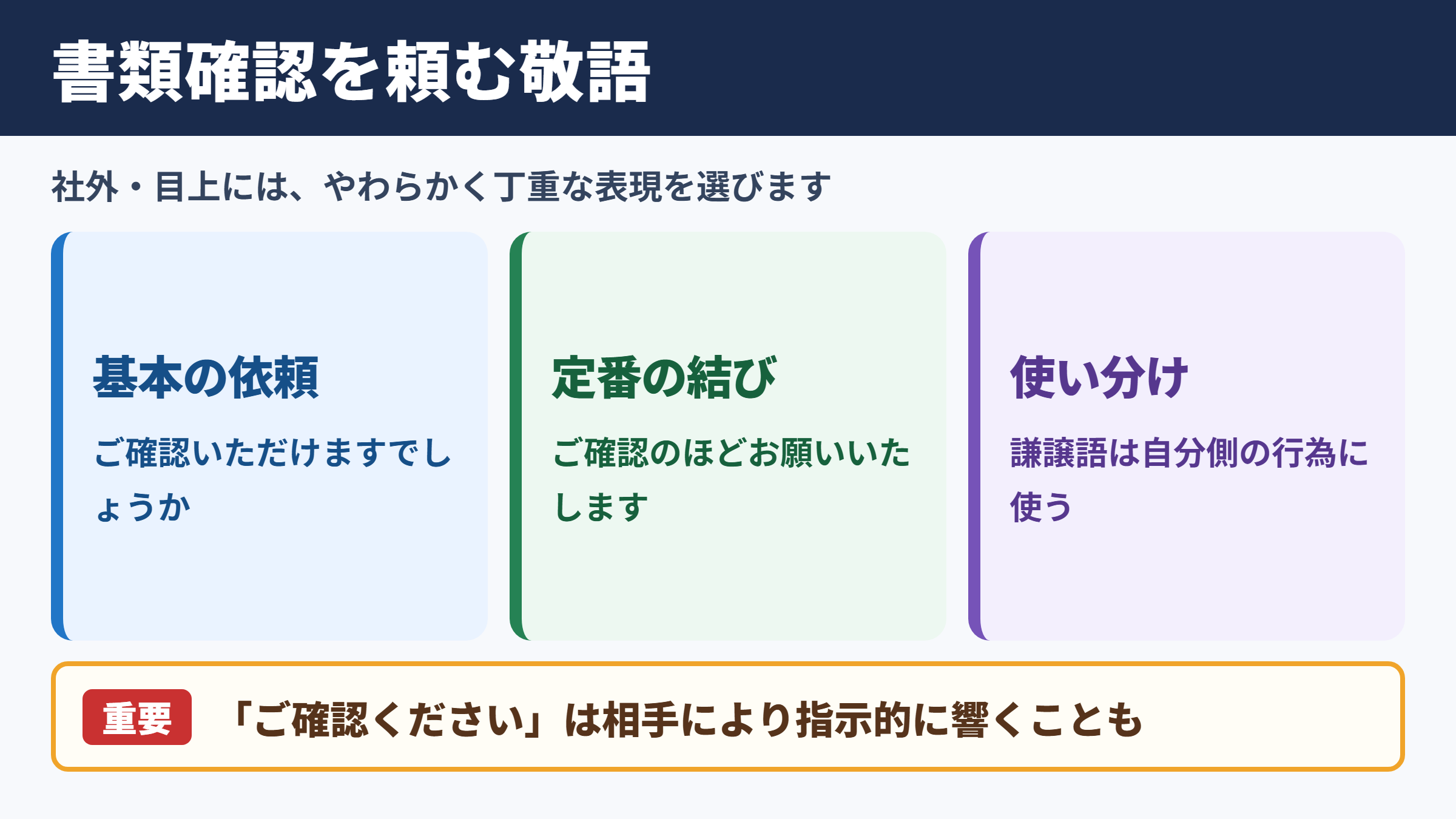 書類確認を頼む敬語

社外・目上には、やわらかく丁重な表現を選びます

基本の依頼

ご確認いただけますでしょうか

定番の結び

ご確認のほどお願いいたします

使い分け

謙譲語は自分側の行為に使う

重要

「ご確認ください」は相手により指示的に響くことも